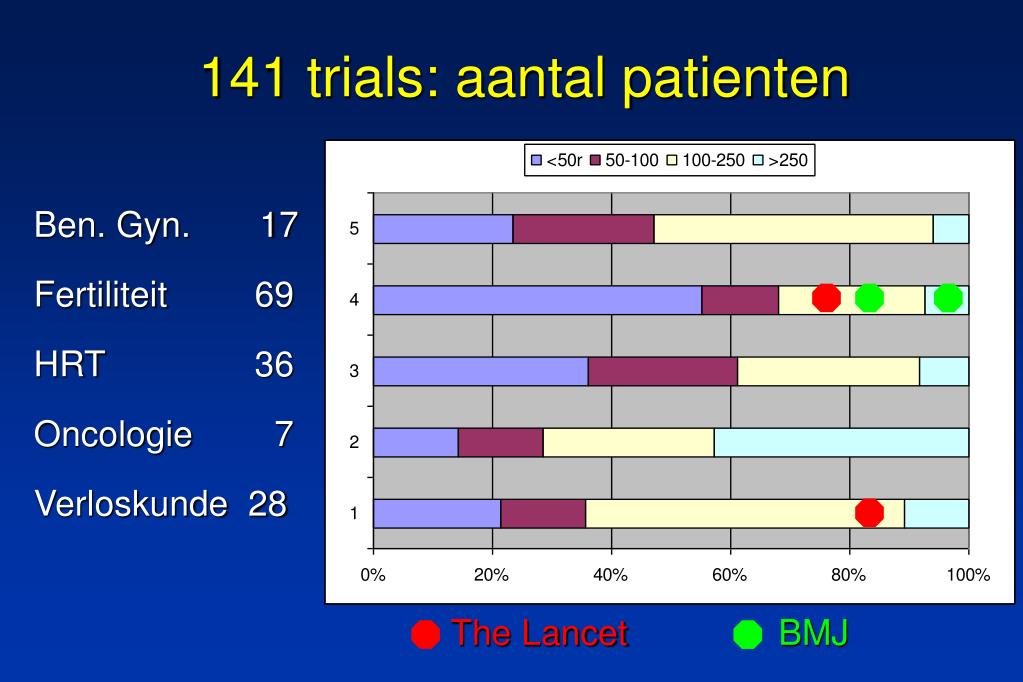 141 trials: aantal patienten

Ben. Gyn. 17
Fertiliteit 69
HRT 36
Oncologie 7
Verloskunde 28

<50r 50-100 100-250 >250

5
4
3
2
1

0% 20% 40% 60% 80% 100%

The Lancet BMJ